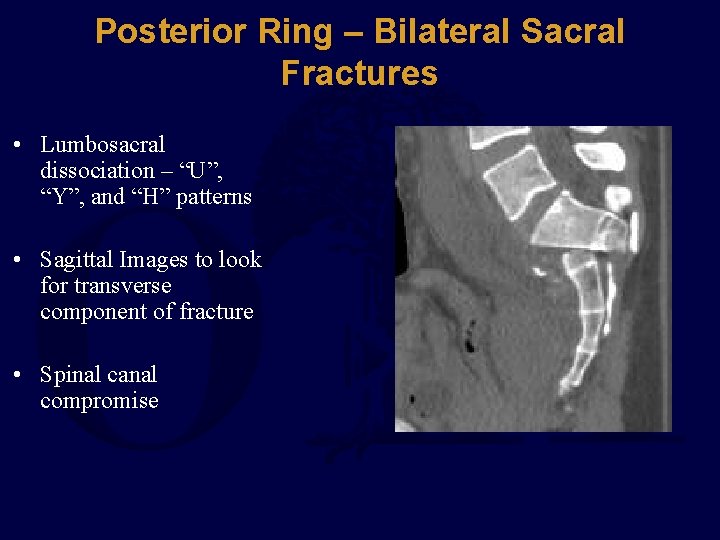 Posterior Ring – Bilateral Sacral Fractures

• Lumbosacral dissociation – “U”, “Y”, and “H” patterns

• Sagittal Images to look for transverse component of fracture

• Spinal canal compromise